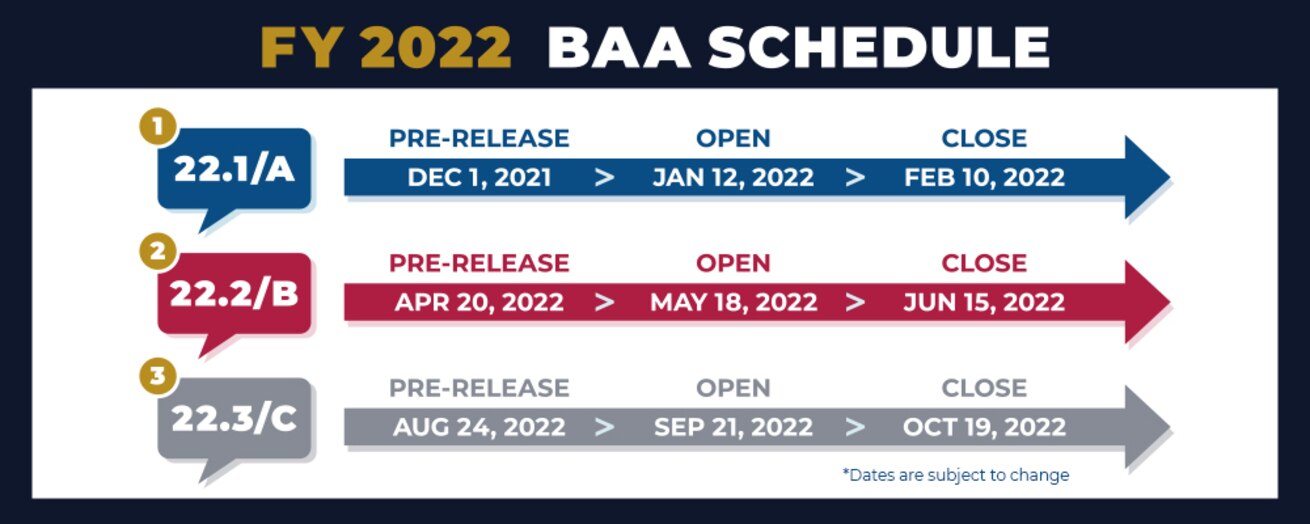 FY 2022 BAA SCHEDULE

1
22.1/A
PRE-RELEASE
DEC 1, 2021
>
OPEN
JAN 12, 2022
>
CLOSE
FEB 10, 2022

2
22.2/B
PRE-RELEASE
APR 20, 2022
>
OPEN
MAY 18, 2022
>
CLOSE
JUN 15, 2022

3
22.3/C
PRE-RELEASE
AUG 24, 2022
>
OPEN
SEP 21, 2022
>
CLOSE
OCT 19, 2022

*Dates are subject to change